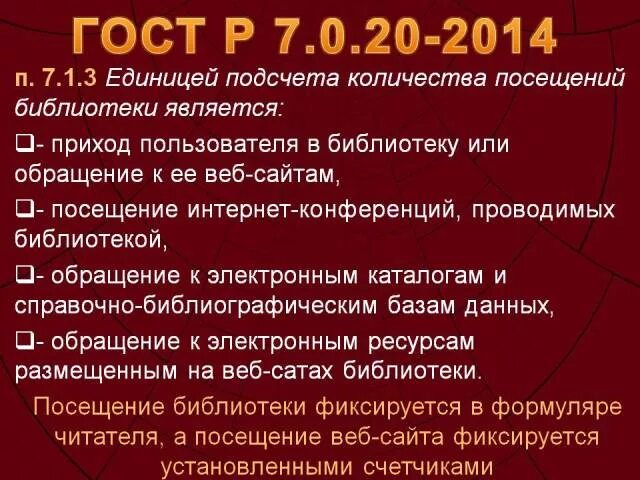 ГОСТ Р 7.0.20-2014

п. 7.1.3 Единицей подсчета количества посещений библиотеки является:

❑- приход пользователя в библиотеку или обращение к ее веб-сайтам,

❑- посещение интернет-конференций, проводимых библиотекой,

❑- обращение к электронным каталогам и справочно-библиографическим базам данных,

❑- обращение к электронным ресурсам размещенным на веб-сатах библиотеки.

Посещение библиотеки фиксируется в формуляре читателя, а посещение веб-сайта фиксируется установленными счетчиками